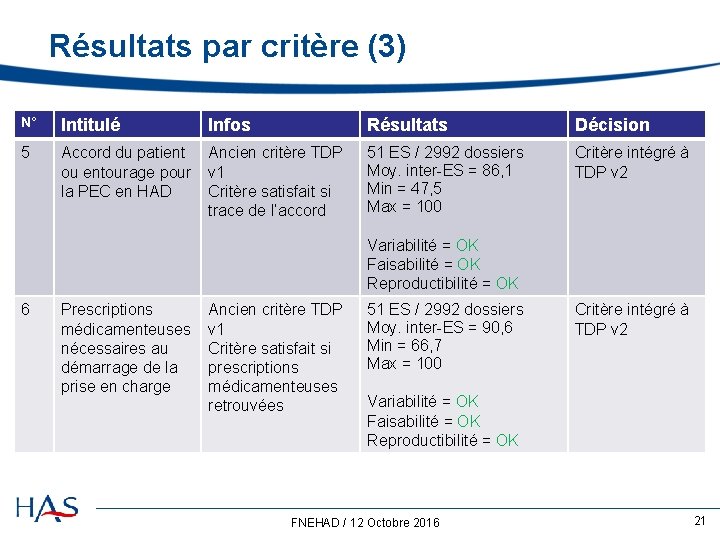 Résultats par critère (3)

| N° | Intitulé | Infos | Résultats | Décision |
|---|---|---|---|---|
| 5 | Accord du patient ou entourage pour la PEC en HAD | Ancien critère TDP v1 Critère satisfait si trace de l'accord | 51 ES / 2992 dossiers Moy. inter-ES = 86,1 Min = 47,5 Max = 100 Variabilité = OK Faisabilité = OK Reproductibilité = OK | Critère intégré à TDP v2 |
| 6 | Prescriptions médicamenteuses nécessaires au démarrage de la prise en charge | Ancien critère TDP v1 Critère satisfait si prescriptions médicamenteuses retrouvées | 51 ES / 2992 dossiers Moy. inter-ES = 90,6 Min = 66,7 Max = 100 Variabilité = OK Faisabilité = OK Reproductibilité = OK | Critère intégré à TDP v2 |

HAS

FNEHAD / 12 Octobre 2016

21